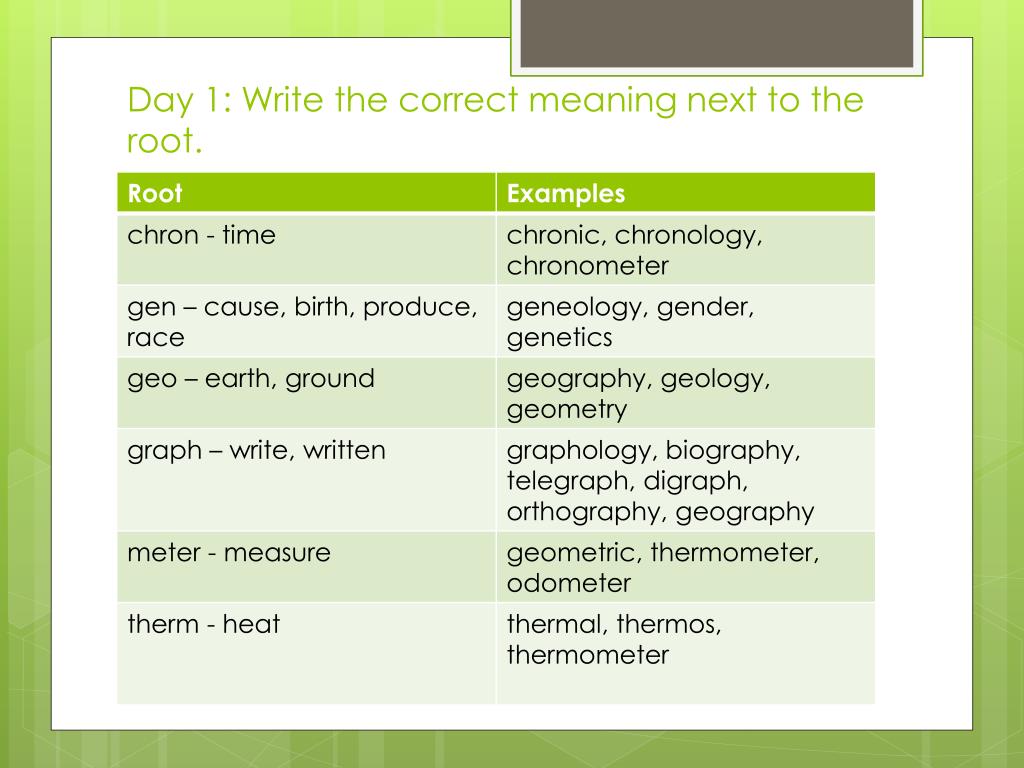 Day 1: Write the correct meaning next to the root.

| Root | Examples |
|---|---|
| chron - time | chronic, chronology, chronometer |
| gen – cause, birth, produce, race | geneology, gender, genetics |
| geo – earth, ground | geography, geology, geometry |
| graph – write, written | graphology, biography, telegraph, digraph, orthography, geography |
| meter - measure | geometric, thermometer, odometer |
| therm - heat | thermal, thermos, thermometer |